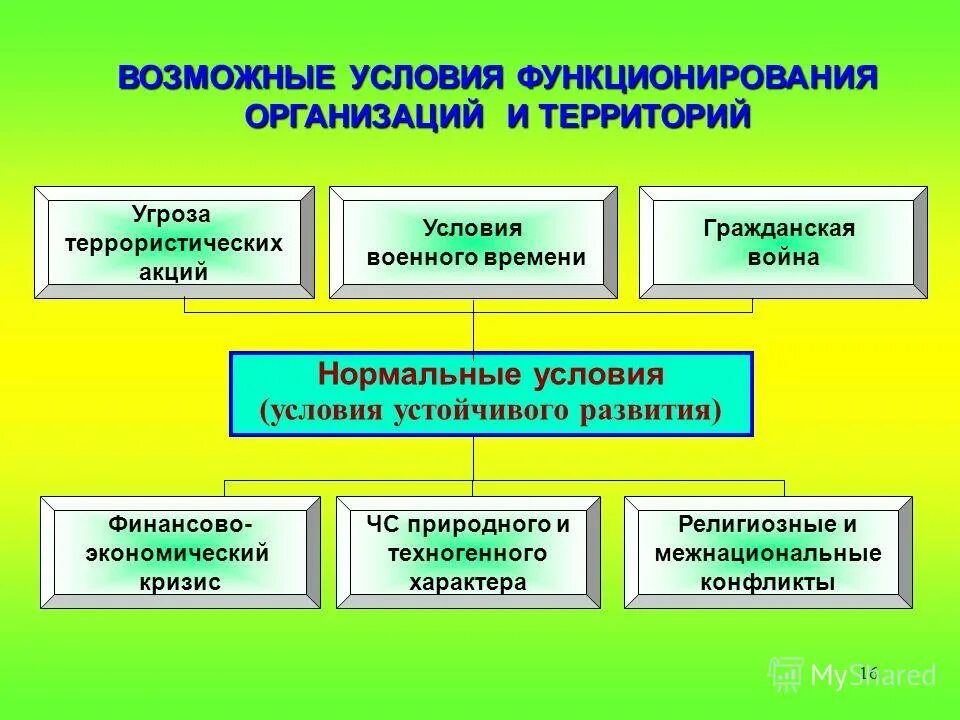 ВОЗМОЖНЫЕ УСЛОВИЯ ФУНКЦИОНИРОВАНИЯ ОРГАНИЗАЦИЙ И ТЕРРИТОРИЙ

Угроза террористических акций

Условия военного времени

Гражданская война

Нормальные условия
(условия устойчивого развития)

Финансово-экономический кризис

ЧС природного и техногенного характера

Религиозные и межнациональные конфликты

16

MyShared